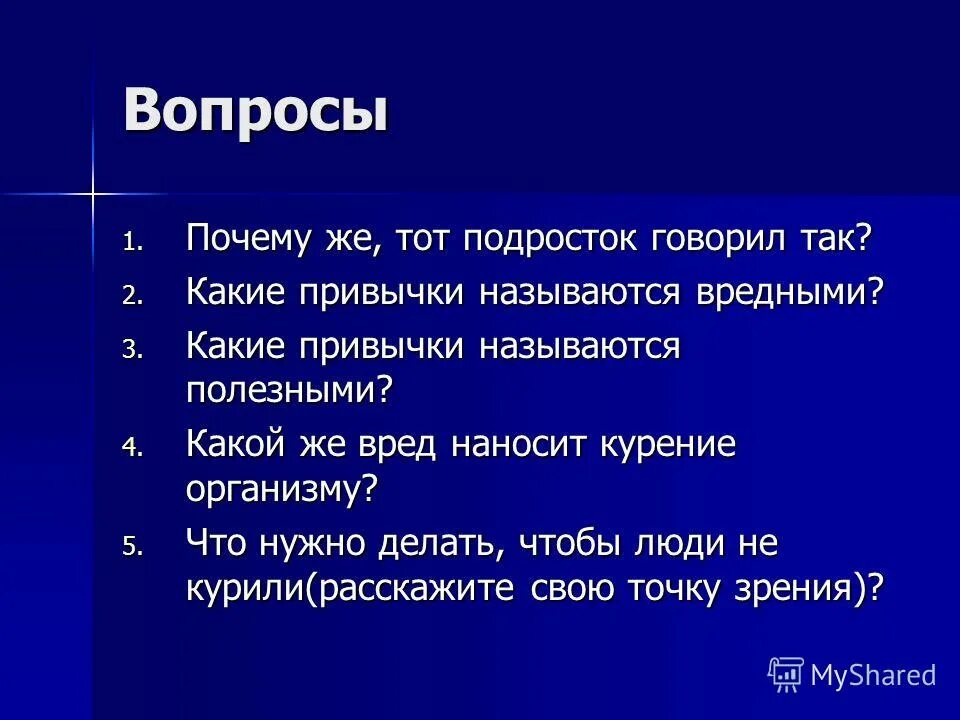 Вопросы

1. Почему же, тот подросток говорил так?
2. Какие привычки называются вредными?
3. Какие привычки называются полезными?
4. Какой же вред наносит курение организму?
5. Что нужно делать, чтобы люди не курили(расскажите свою точку зрения)?

MyShared